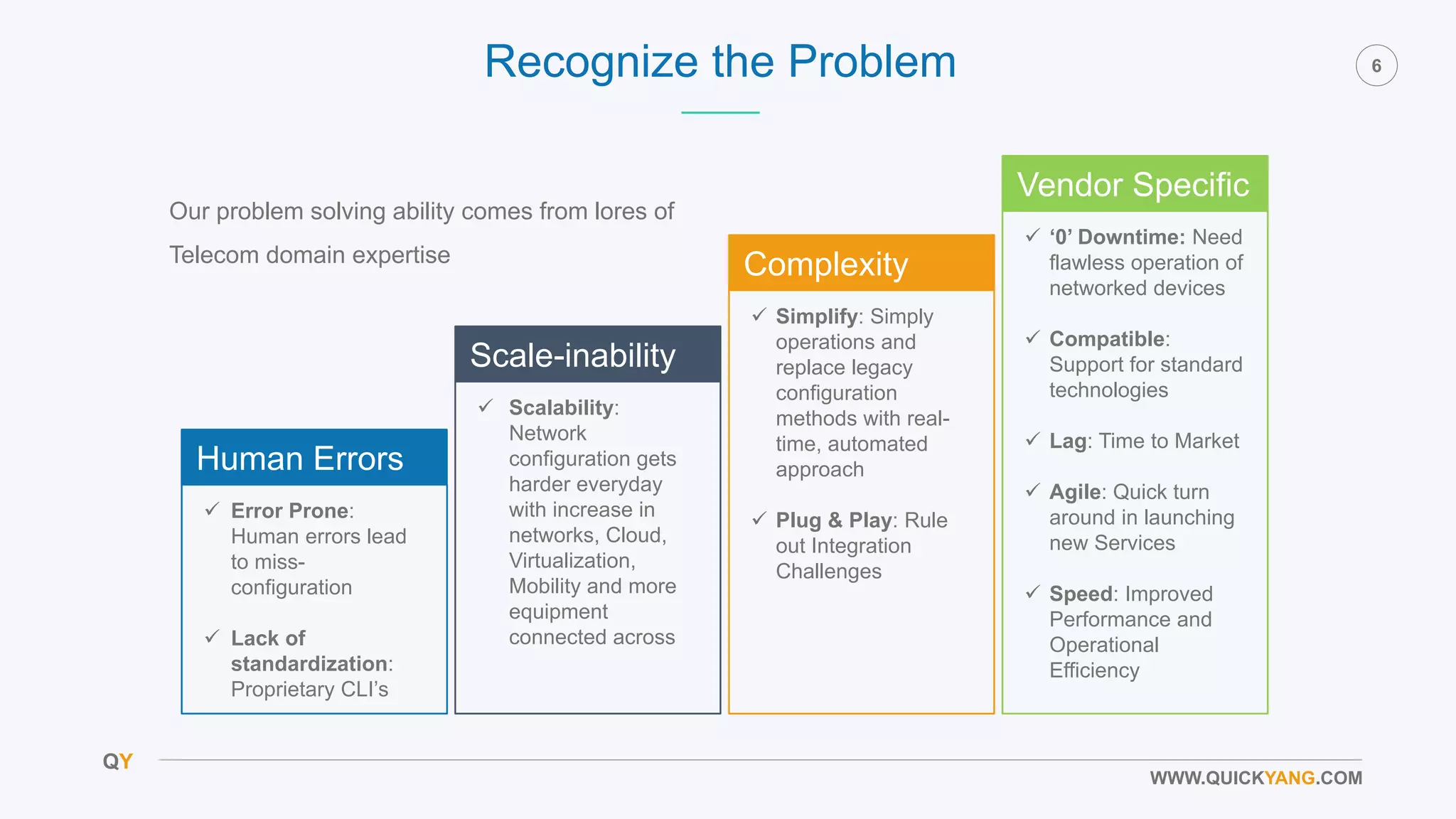 Recognize the Problem

6

Our problem solving ability comes from lores of Telecom domain expertise

Human Errors

✓ **Error Prone**: Human errors lead to miss-configuration

✓ **Lack of standardization**: Proprietary CLI's

Scale-inability

✓ **Scalability**: Network configuration gets harder everyday with increase in networks, Cloud, Virtualization, Mobility and more equipment connected across

Complexity

✓ **Simplify**: Simply operations and replace legacy configuration methods with real-time, automated approach

✓ **Plug & Play**: Rule out Integration Challenges

Vendor Specific

✓ **'0' Downtime:** Need flawless operation of networked devices

✓ **Compatible**: Support for standard technologies

✓ **Lag**: Time to Market

✓ **Agile**: Quick turn around in launching new Services

✓ **Speed**: Improved Performance and Operational Efficiency

QY

WWW.QUICKYANG.COM